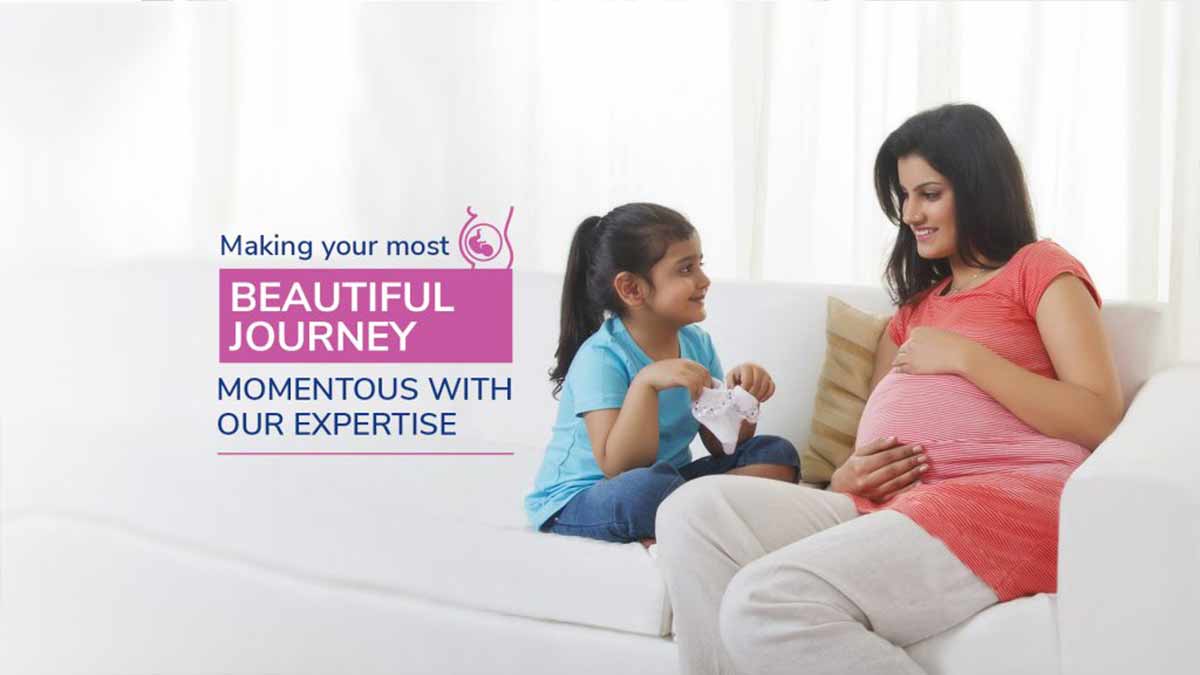 Making your most

BEAUTIFUL JOURNEY

MOMENTOUS WITH OUR EXPERTISE